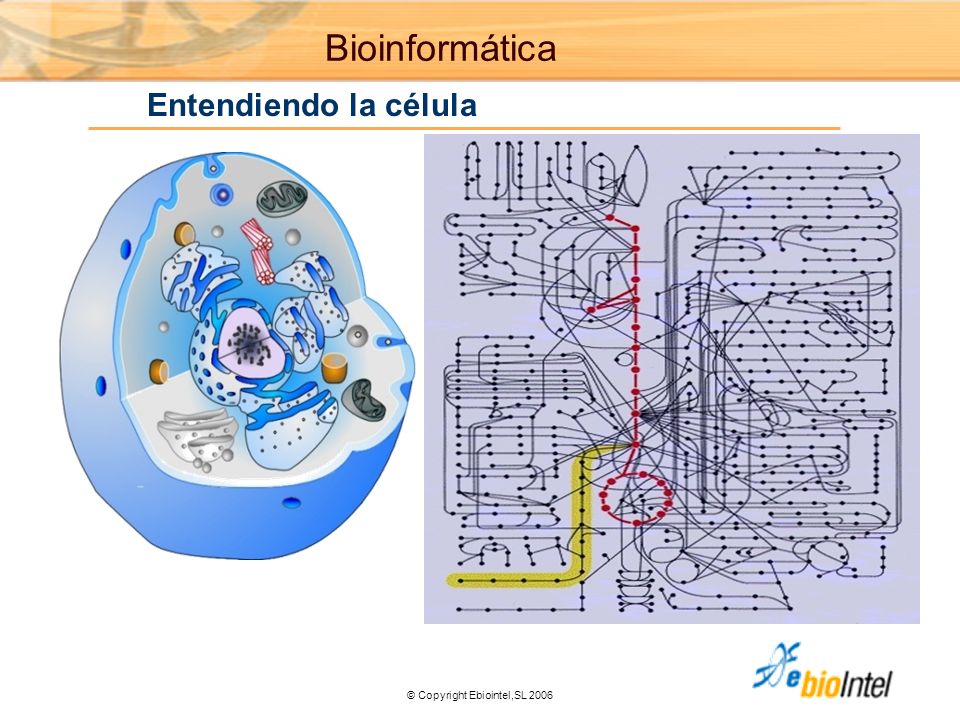 Bioinformática

Entendiendo la célula

© Copyright Ebiointel,SL 2006

ebioIntel